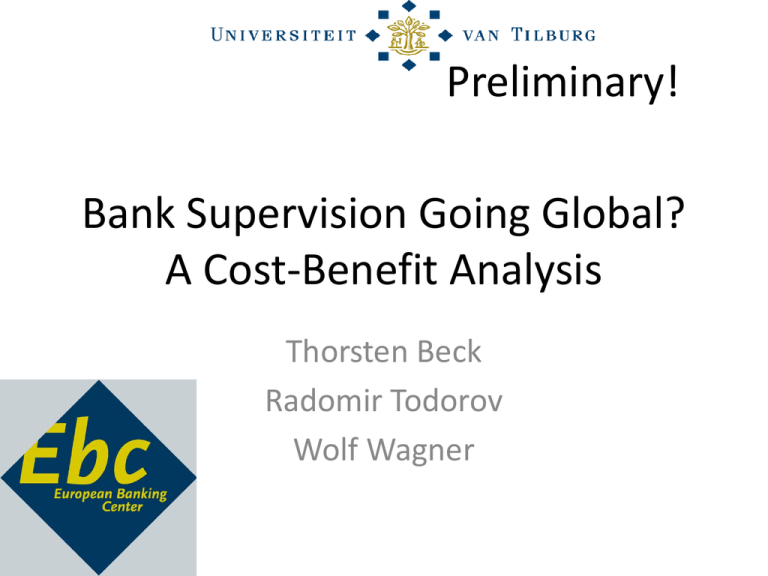 UNIVERSITEIT VAN TILBURG

Preliminary!

Bank Supervision Going Global? A Cost-Benefit Analysis

Thorsten Beck
Radomir Todorov
Wolf Wagner

Ebc
European Banking Center